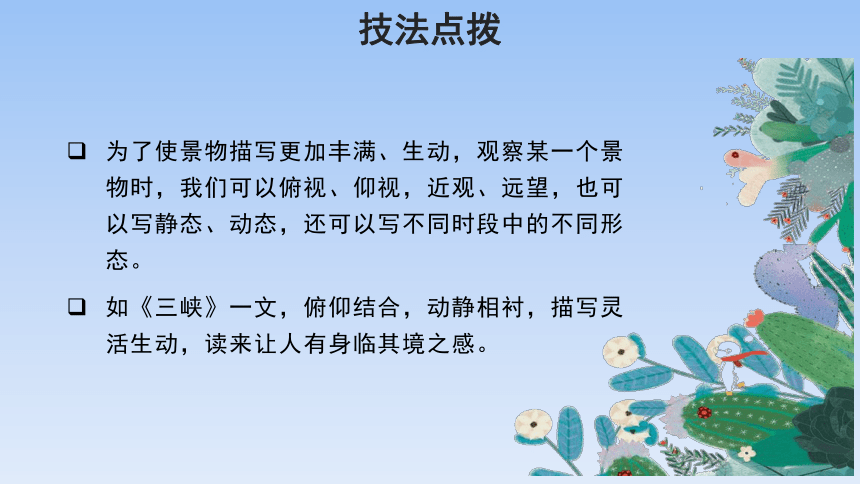 技法点拨

❑ 为了使景物描写更加丰满、生动，观察某一个景物时，我们可以俯视、仰视，近观、远望，也可以写静态、动态，还可以写不同时段中的不同形态。

❑ 如《三峡》一文，俯仰结合，动静相衬，描写灵活生动，读来让人有身临其境之感。